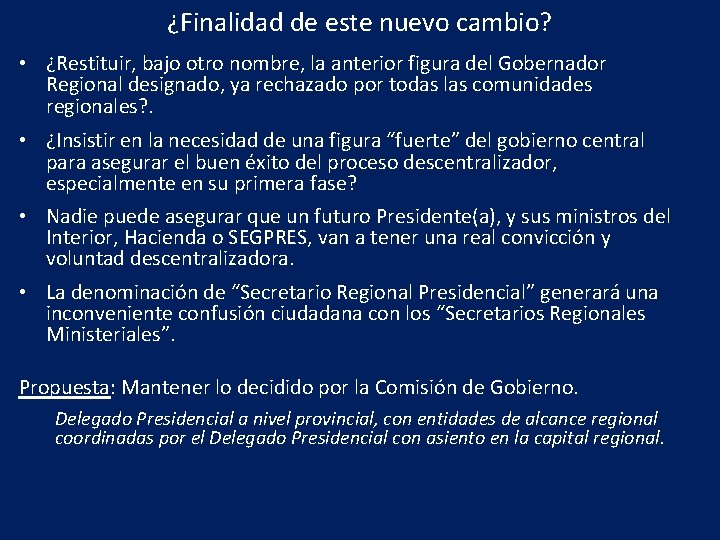 ¿Finalidad de este nuevo cambio?

• ¿Restituir, bajo otro nombre, la anterior figura del Gobernador Regional designado, ya rechazado por todas las comunidades regionales?.

• ¿Insistir en la necesidad de una figura “fuerte” del gobierno central para asegurar el buen éxito del proceso descentralizador, especialmente en su primera fase?

• Nadie puede asegurar que un futuro Presidente(a), y sus ministros del Interior, Hacienda o SEGPRES, van a tener una real convicción y voluntad descentralizadora.

• La denominación de “Secretario Regional Presidencial” generará una inconveniente confusión ciudadana con los “Secretarios Regionales Ministeriales”.

Propuesta: Mantener lo decidido por la Comisión de Gobierno.

Delegado Presidencial a nivel provincial, con entidades de alcance regional coordinadas por el Delegado Presidencial con asiento en la capital regional.